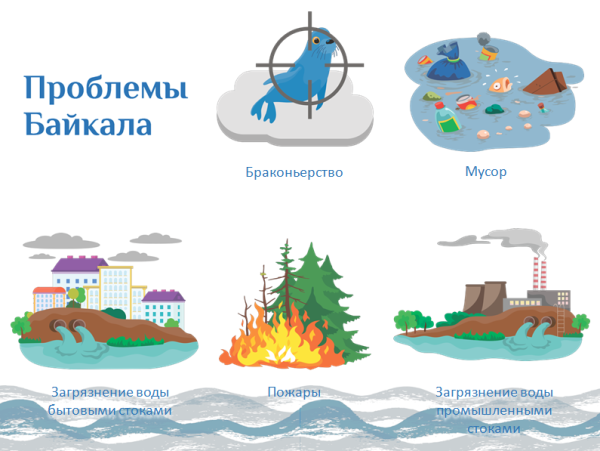 Проблемы Байкала

Браконьерство

Мусор

Загрязнение воды бытовыми стоками

Пожары

Загрязнение воды промышленными стоками